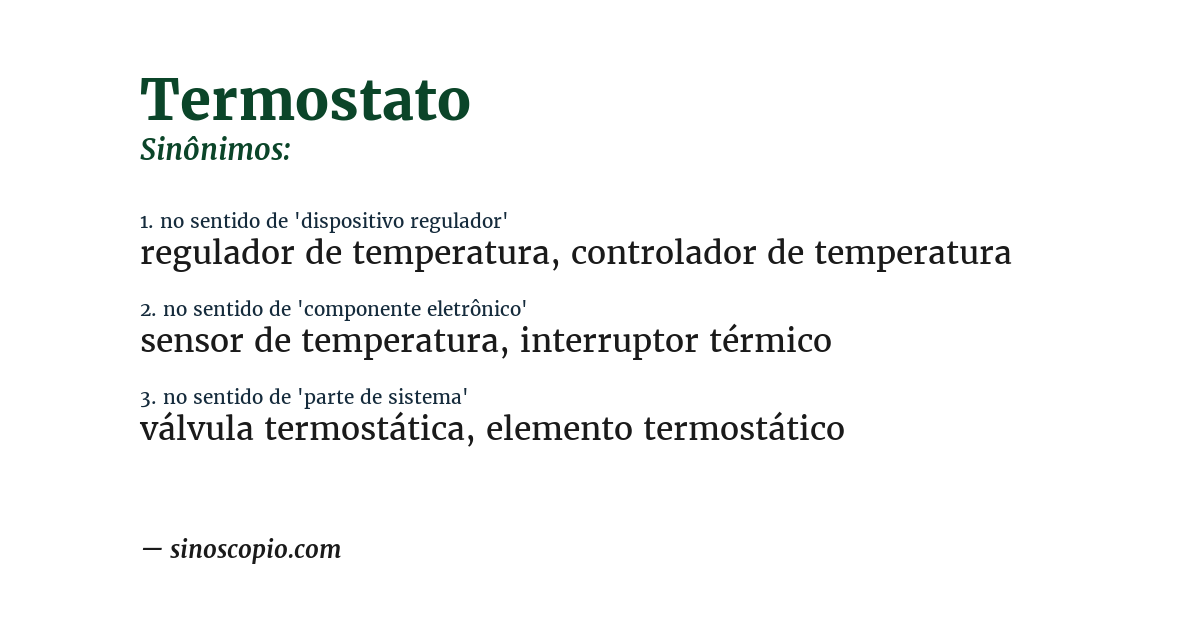 Termostato
Sinônimos:

1. no sentido de 'dispositivo regulador'
regulador de temperatura, controlador de temperatura

2. no sentido de 'componente eletrônico'
sensor de temperatura, interruptor térmico

3. no sentido de 'parte de sistema'
válvula termostática, elemento termostático

— sinoscopio.com